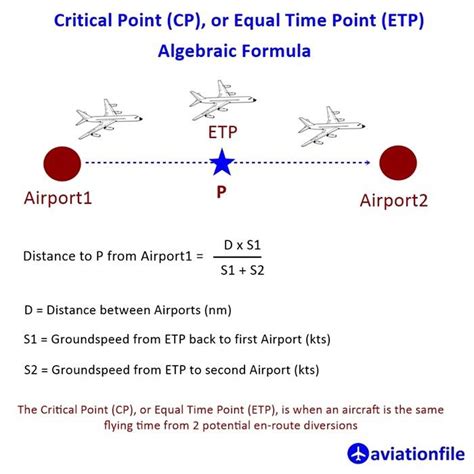 Critical Point (CP), or Equal Time Point (ETP)
Algebraic Formula

ETP

Airport1

P

Airport2

Distance to P from Airport1 = $\frac{D \times S1}{S1 + S2}$

D = Distance between Airports (nm)

S1 = Groundspeed from ETP back to first Airport (kts)

S2 = Groundspeed from ETP to second Airport (kts)

The Critical Point (CP), or Equal Time Point (ETP), is when an aircraft is the same flying time from 2 potential en-route diversions

aviationfile